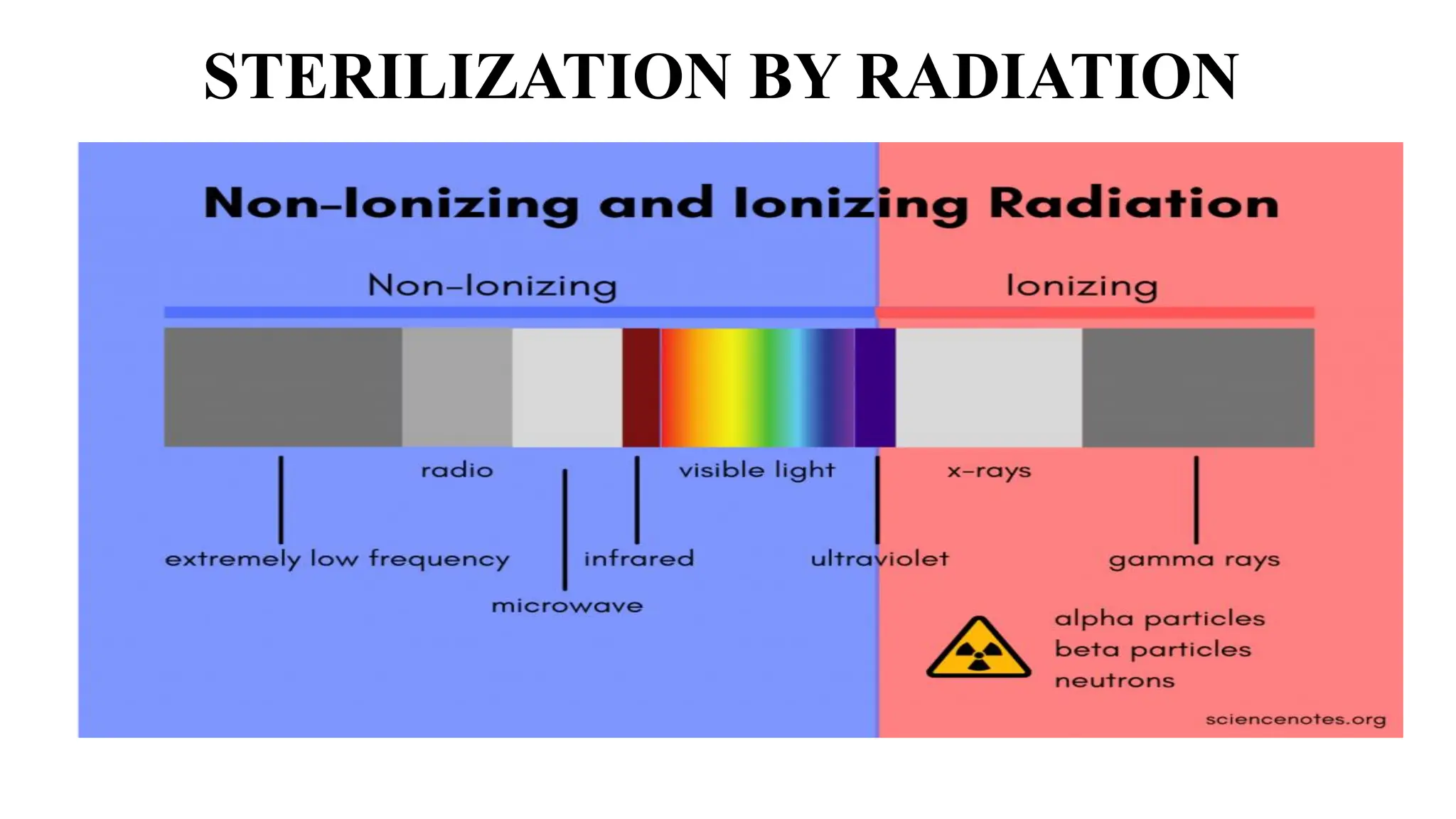 STERILIZATION BY RADIATION

Non-Ionizing and Ionizing Radiation

Non-Ionizing

Ionizing

radio

visible light

x-rays

extremely low frequency

infrared

ultraviolet

gamma rays

microwave

alpha particles
beta particles
neutrons

sciencenotes.org